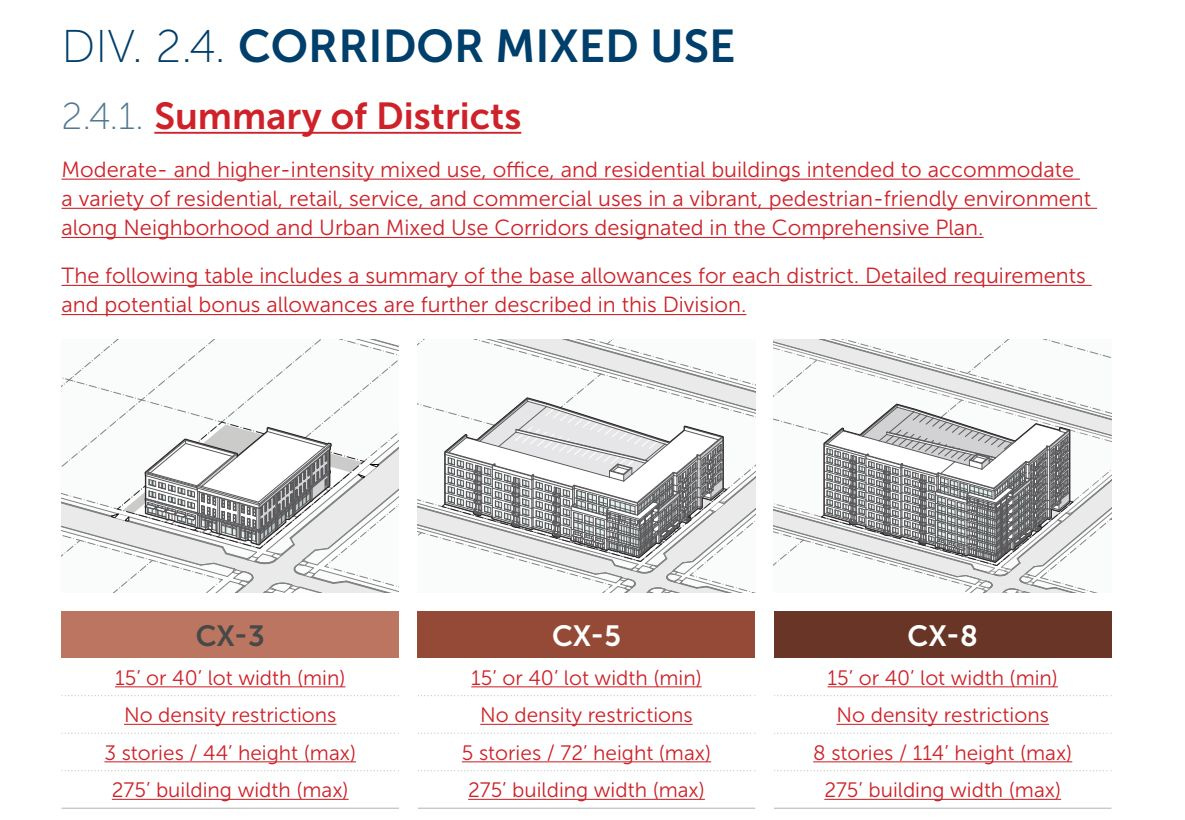 DIV. 2.4. CORRIDOR MIXED USE

2.4.1. Summary of Districts

Moderate- and higher-intensity mixed use, office, and residential buildings intended to accommodate a variety of residential, retail, service, and commercial uses in a vibrant, pedestrian-friendly environment along Neighborhood and Urban Mixed Use Corridors designated in the Comprehensive Plan.

The following table includes a summary of the base allowances for each district. Detailed requirements and potential bonus allowances are further described in this Division.

| CX-3 | CX-5 | CX-8 |
|---|---|---|
| 15' or 40' lot width (min) | 15' or 40' lot width (min) | 15' or 40' lot width (min) |
| No density restrictions | No density restrictions | No density restrictions |
| 3 stories / 44' height (max) | 5 stories / 72' height (max) | 8 stories / 114' height (max) |
| 275' building width (max) | 275' building width (max) | 275' building width (max) |